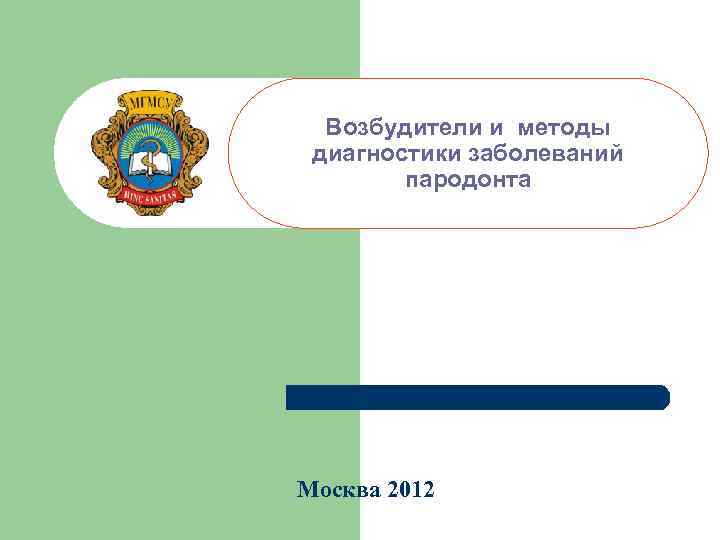 МГМСУ

HINC SANITAS

Возбудители и методы диагностики заболеваний пародонта

Москва 2012